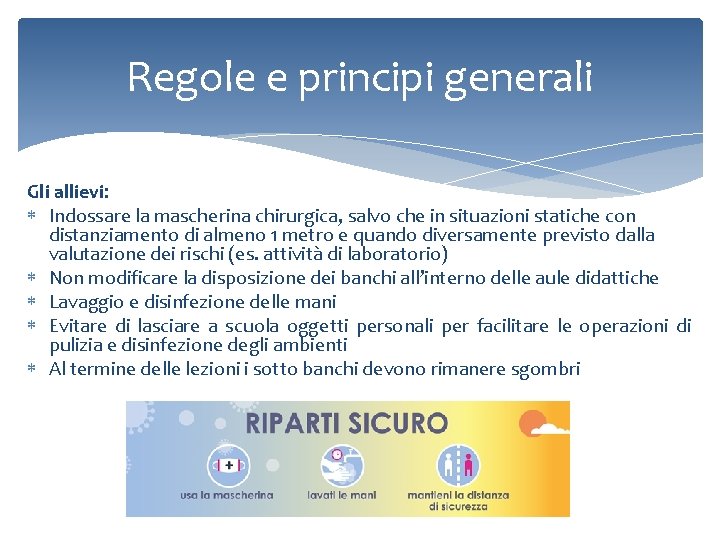 Regole e principi generali

Gli allievi:
* Indossare la mascherina chirurgica, salvo che in situazioni statiche con distanziamento di almeno 1 metro e quando diversamente previsto dalla valutazione dei rischi (es. attività di laboratorio)
* Non modificare la disposizione dei banchi all'interno delle aule didattiche
* Lavaggio e disinfezione delle mani
* Evitare di lasciare a scuola oggetti personali per facilitare le operazioni di pulizia e disinfezione degli ambienti
* Al termine delle lezioni i sotto banchi devono rimanere sgombri

RIPARTI SICURO
usa la mascherina
lavati le mani
mantieni la distanza di sicurezza